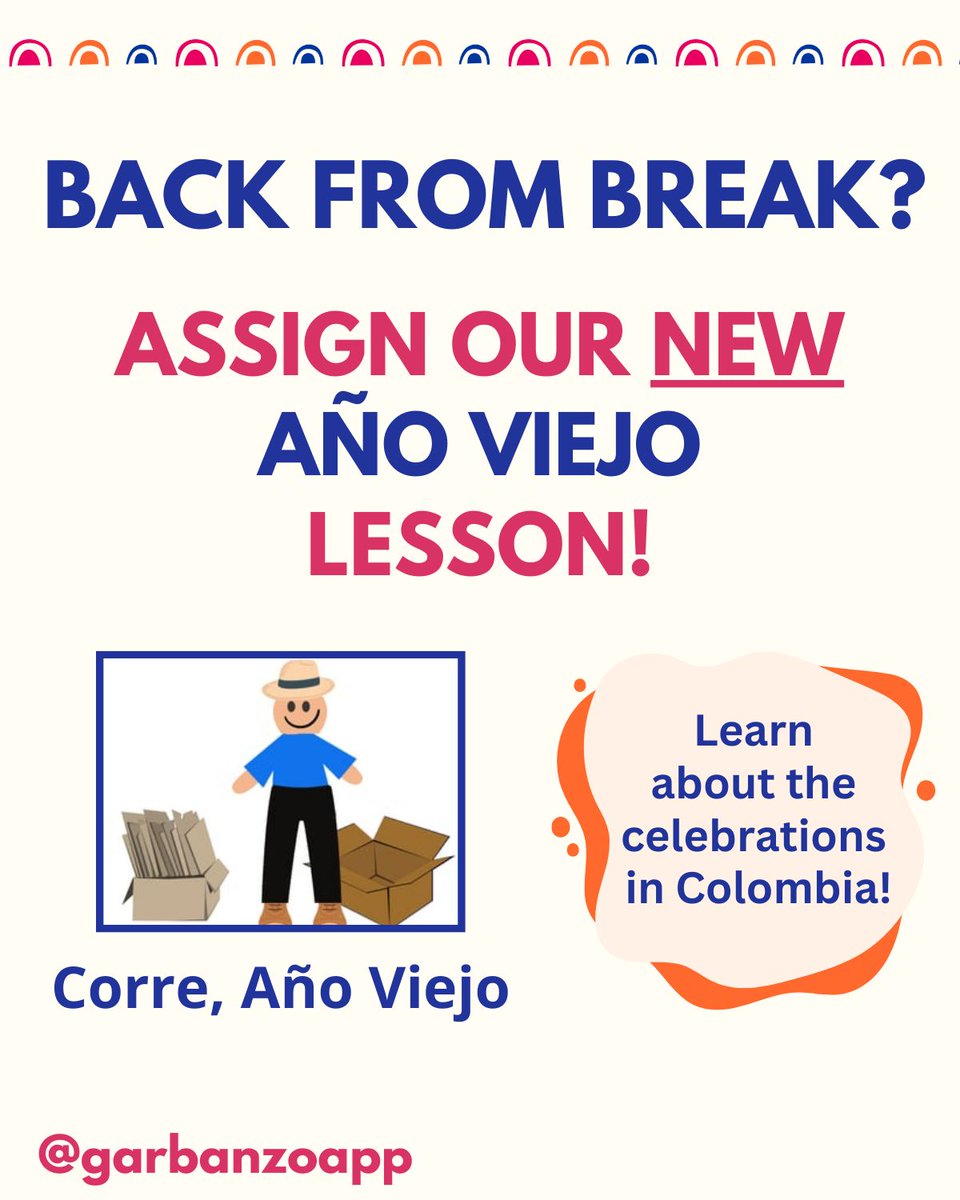 BACK FROM BREAK?

ASSIGN OUR NEW AÑO VIEJO LESSON!

Corre, Año Viejo

Learn about the celebrations in Colombia!

@garbanzoapp